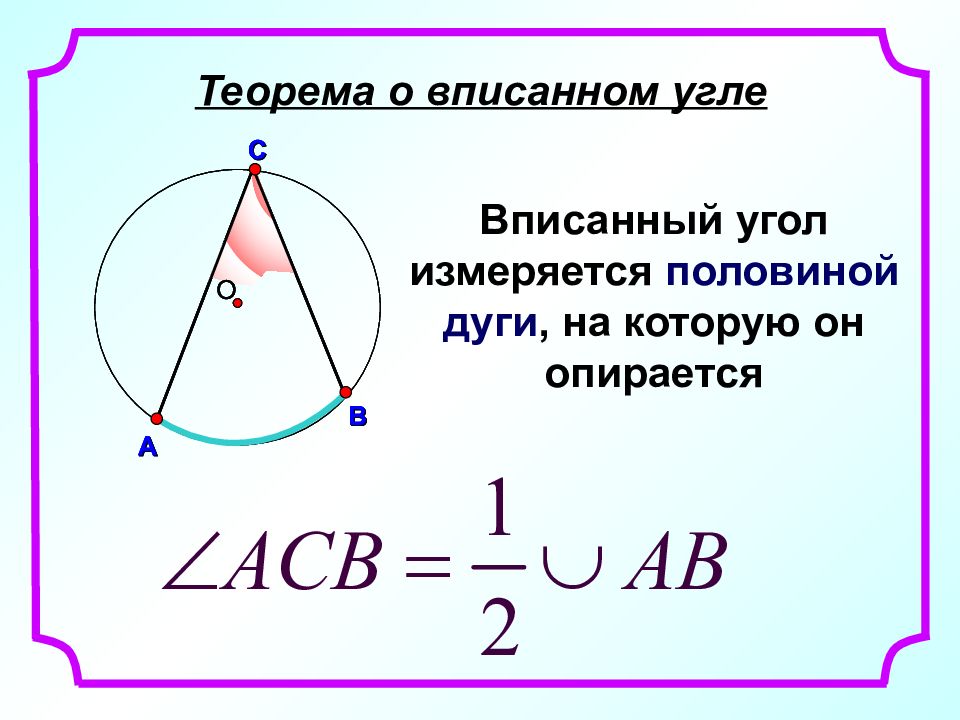 Теорема о вписанном угле

C

O

A

B

Вписанный угол измеряется половиной дуги, на которую он опирается

$\angle ACB = \frac{1}{2} \cup AB$